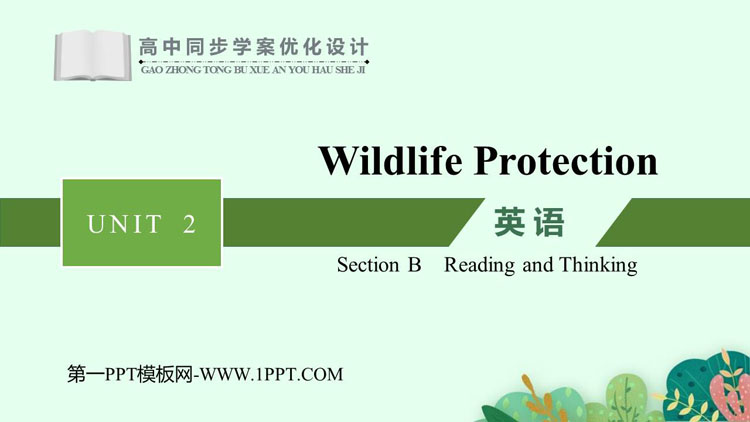 高中同步学案优化设计
GAO ZHONG TONG BU XUE AN YOU HAU SHE JI

Wildlife Protection

UNIT 2

英语

Section B Reading and Thinking

第一PPT模板网-WWW.1PPT.COM